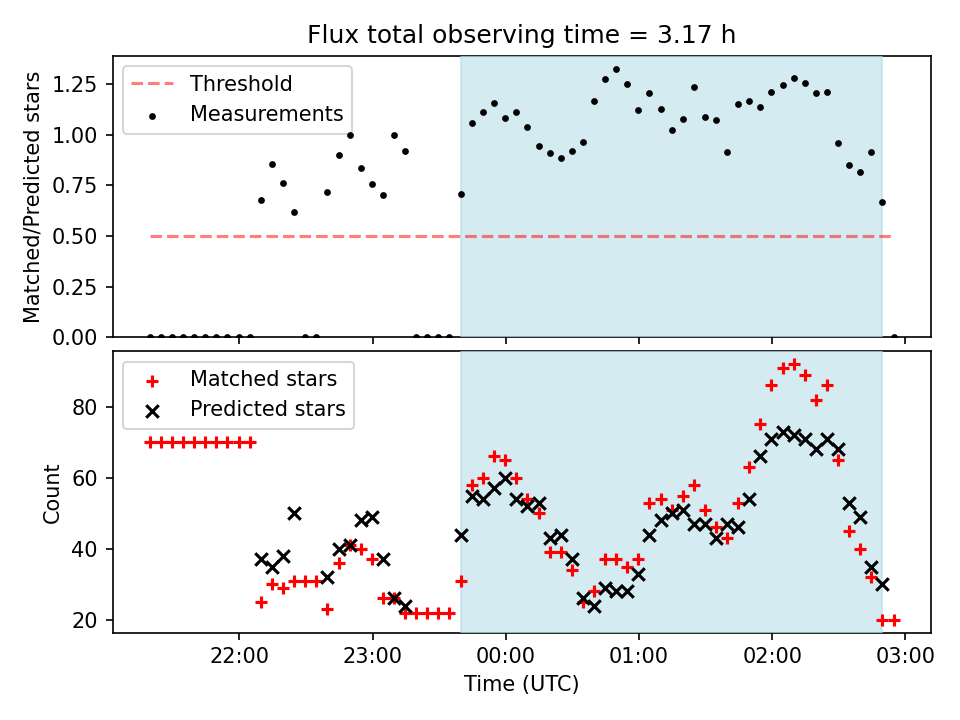 Flux total observing time = 3.17 h

Threshold
Measurements

Matched/Predicted stars

1.25
1.00
0.75
0.50
0.25
0.00

Matched stars
Predicted stars

Count

80
60
40
20

22:00
23:00
00:00
01:00
02:00
03:00

Time (UTC)